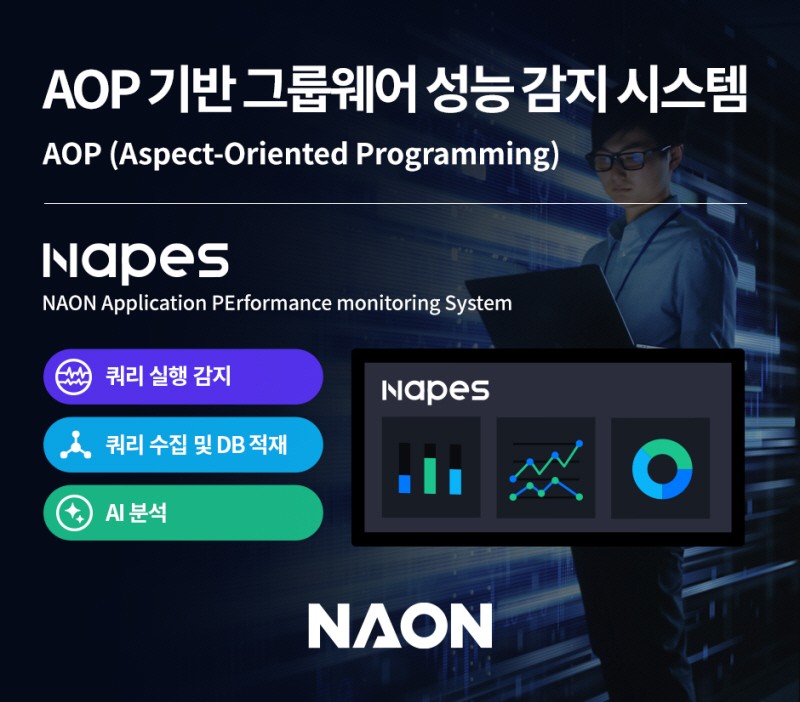 AOP 기반 그룹웨어 성능 감지 시스템
AOP (Aspect-Oriented Programming)

Napes
NAON Application PErformance monitoring System

쿼리 실행 감지
쿼리 수집 및 DB 적재
AI 분석

Napes

NAON